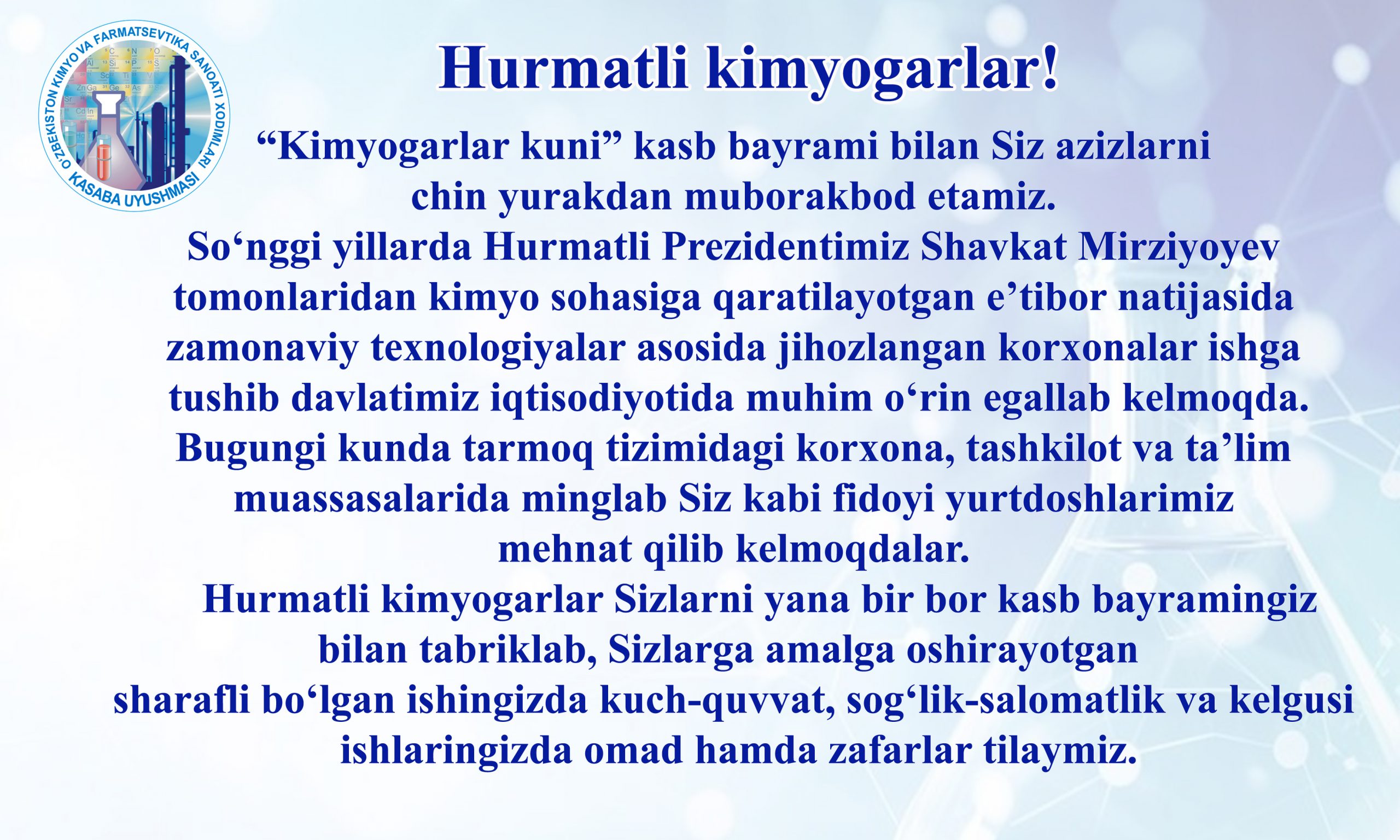 O'ZBEKISTON KIMYO VA FARMATSEVTIKA SANOATI XODIMLARI KASABA UYUSHMASI

Hurmatli kimyogarlar!

“Kimyogarlar kuni” kasb bayrami bilan Siz azizlarni chin yurakdan muborakbod etamiz.

So‘nggi yillarda Hurmatli Prezidentimiz Shavkat Mirziyoyev tomonlaridan kimyo sohasiga qaratilayotgan e’tibor natijasida zamonaviy texnologiyalar asosida jihozlangan korxonalar ishga tushib davlatimiz iqtisodiyotida muhim o‘rin egallab kelmoqda.

Bugungi kunda tarmoq tizimidagi korxona, tashkilot va ta’lim muassasalarida minglab Siz kabi fidoyi yurtdoshlarimiz mehnat qilib kelmoqdalar.

Hurmatli kimyogarlar Sizlarni yana bir bor kasb bayramingiz bilan tabriklab, Sizlarga amalga oshirayotgan sharafli bo‘lgan ishingizda kuch-quvvat, sog‘lik-salomatlik va kelgusi ishlaringizda omad hamda zafarlar tilaymiz.